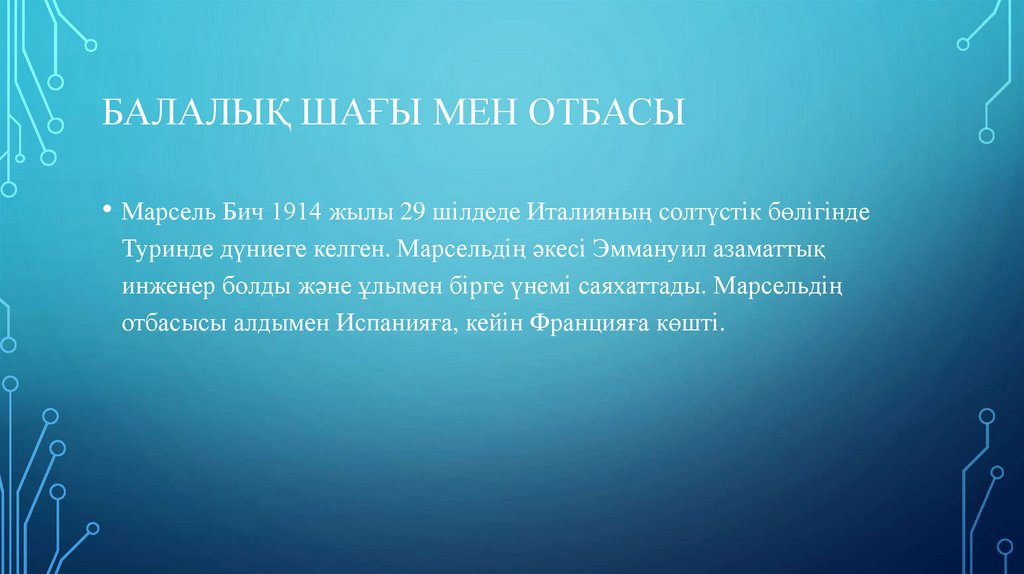 БАЛАЛЫҚ ШАҒЫ МЕН ОТБАСЫ

• Марсель Бич 1914 жылы 29 шілдеде Италияның солтүстік бөлігінде Туринде дүниеге келген. Марсельдің әкесі Эммануил азаматтық инженер болды және ұлымен бірге үнемі саяхаттады. Марсельдің отбасысы алдымен Испанияға, кейін Францияға көшті.